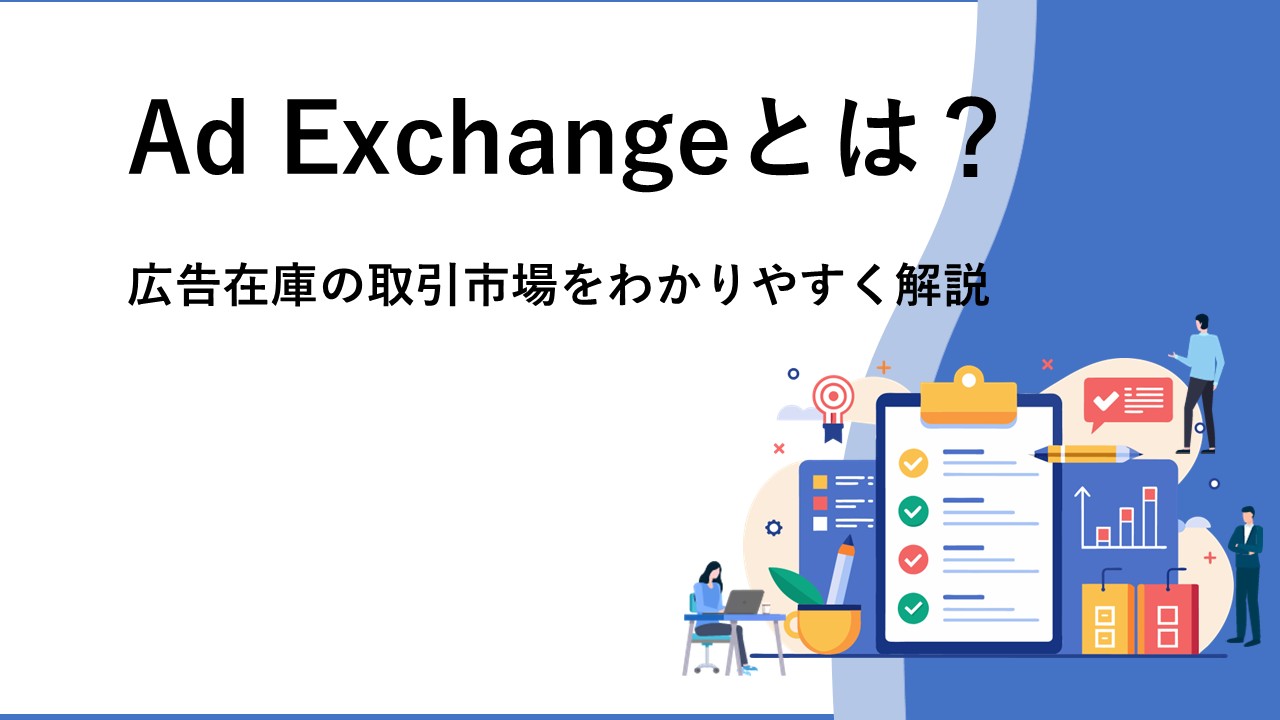 Ad Exchangeとは？

広告在庫の取引市場をわかりやすく解説